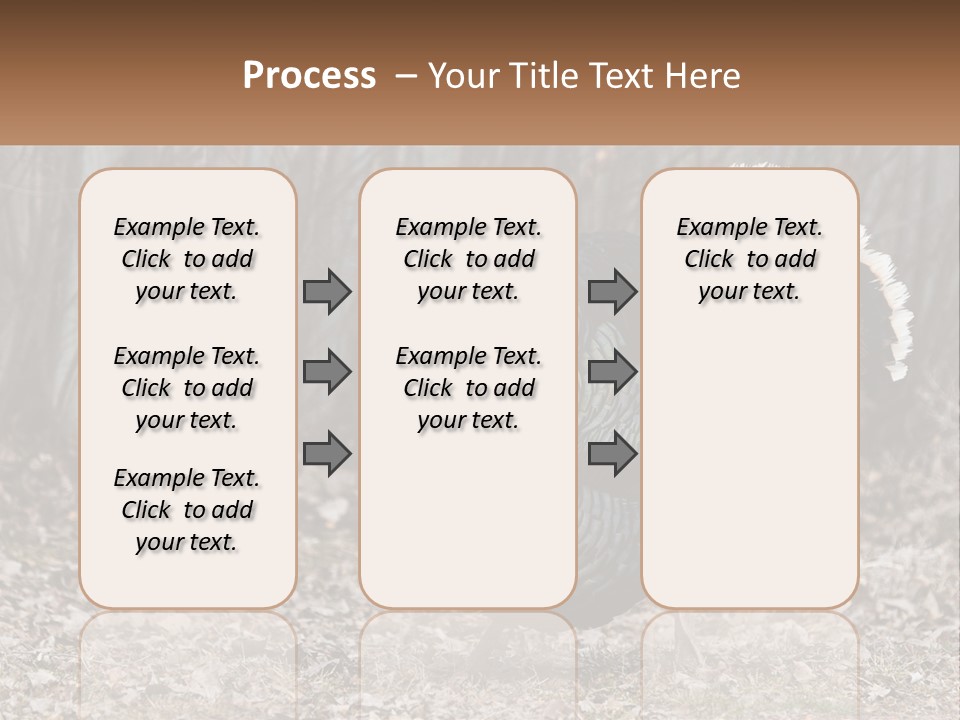 Process – Your Title Text Here

Example Text. Click to add your text.

Example Text. Click to add your text.

Example Text. Click to add your text.

Example Text. Click to add your text.

Example Text. Click to add your text.

Example Text. Click to add your text.